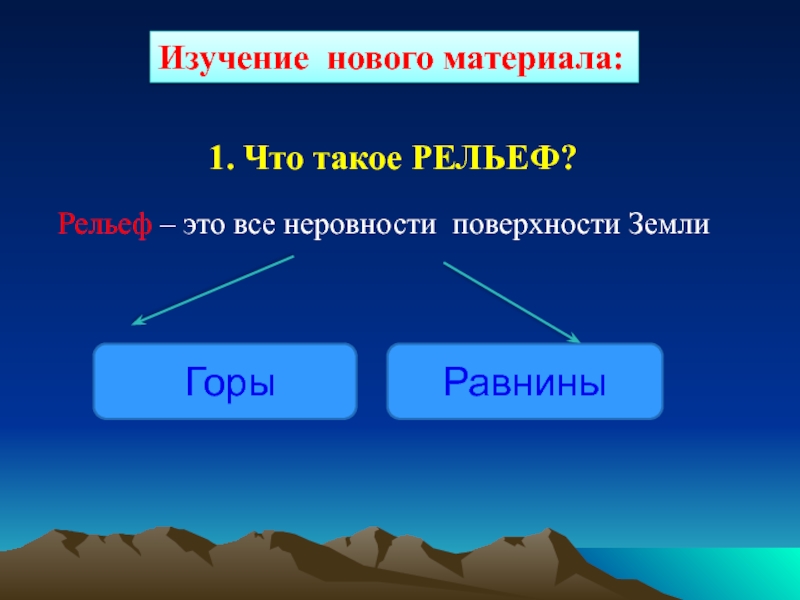 Изучение нового материала:

1. Что такое РЕЛЬЕФ?

Рельеф – это все неровности поверхности Земли

Горы

Равнины